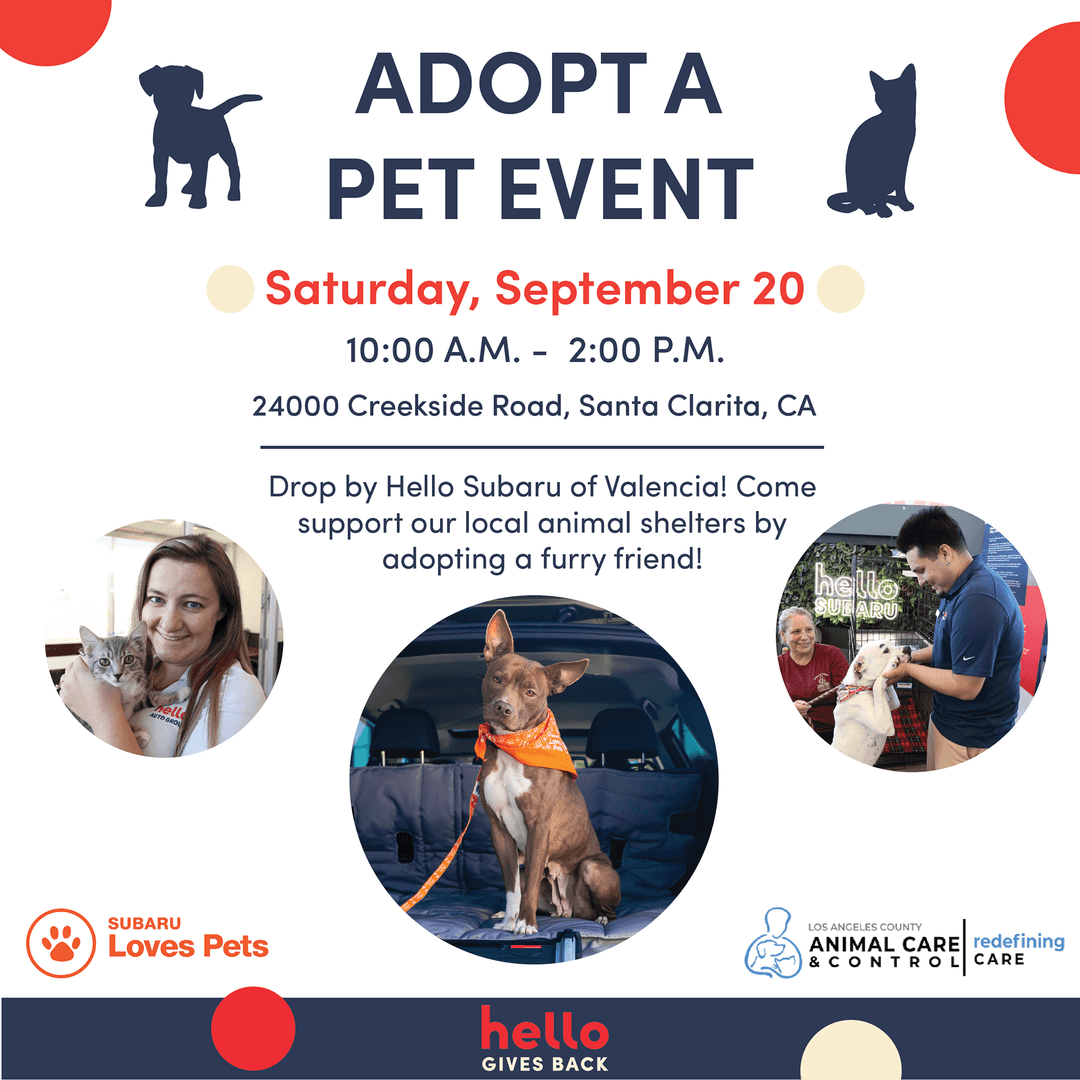 ADOPT A PET EVENT

Saturday, September 20

10:00 A.M. - 2:00 P.M.

24000 Creekside Road, Santa Clarita, CA

Drop by Hello Subaru of Valencia! Come support our local animal shelters by adopting a furry friend!

hello AUTO GROUP

hello SUBARU

SUBARU Loves Pets

LOS ANGELES COUNTY ANIMAL CARE & CONTROL redefining CARE

hello GIVES BACK